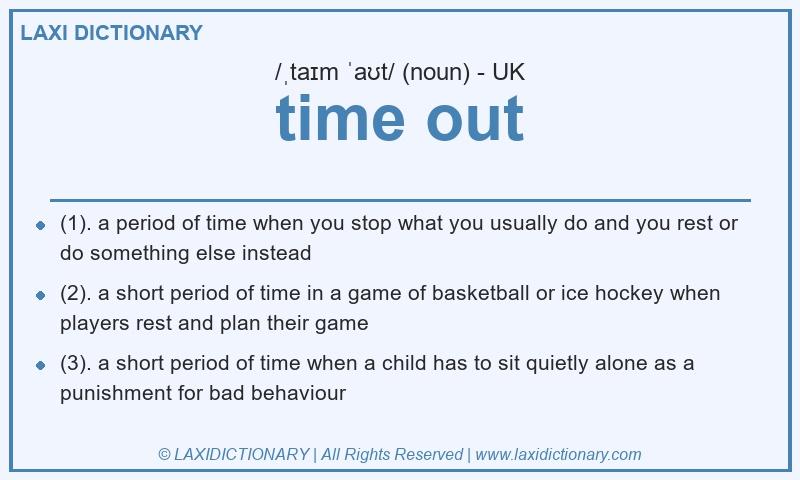 LAXI DICTIONARY

/ˌtaɪm ˈaʊt/ (noun) - UK

time out

- (1). a period of time when you stop what you usually do and you rest or do something else instead
- (2). a short period of time in a game of basketball or ice hockey when players rest and plan their game
- (3). a short period of time when a child has to sit quietly alone as a punishment for bad behaviour

© LAXIDICTIONARY | All Rights Reserved | www.laxidictionary.com